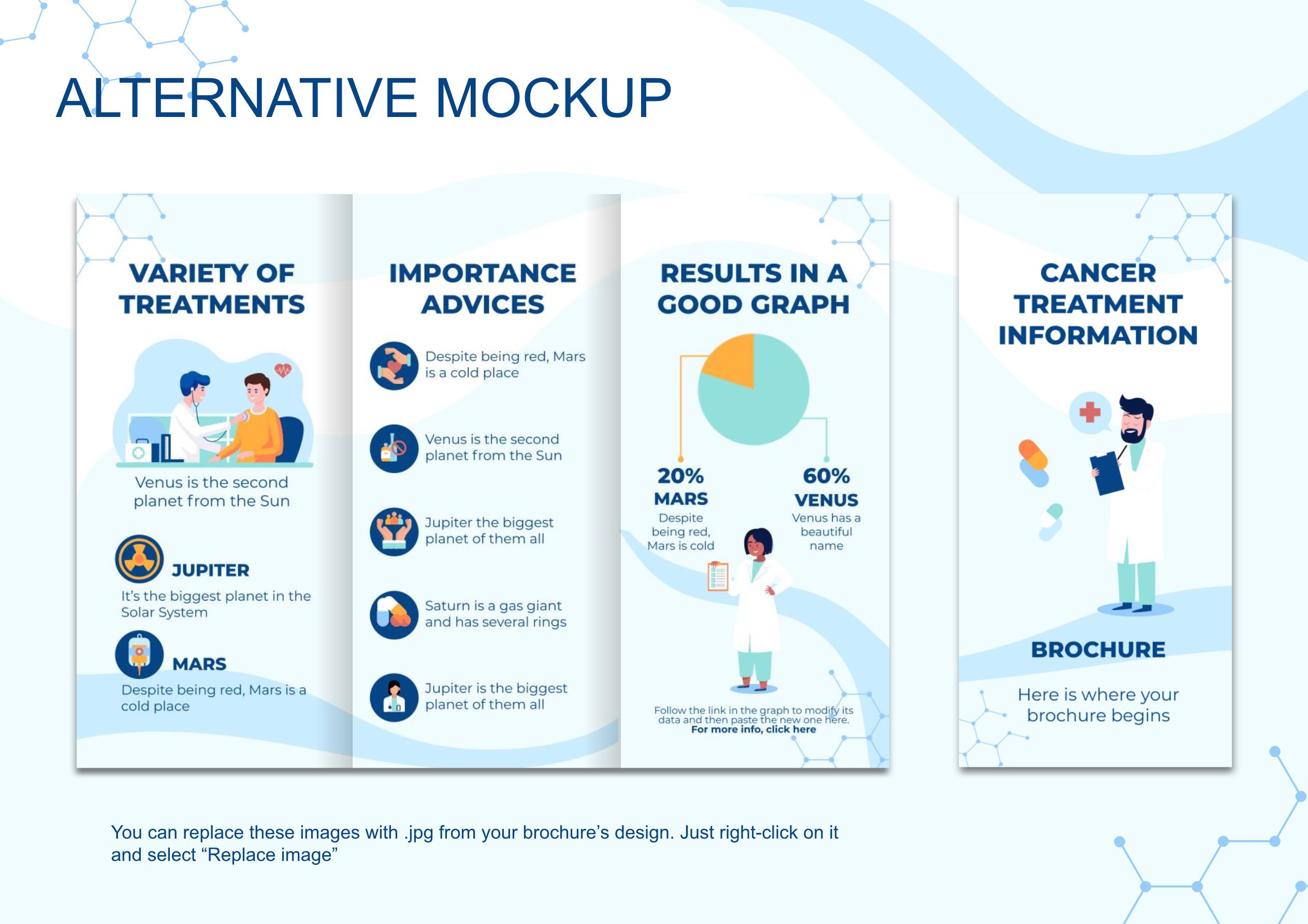 ALTERNATIVE MOCKUP

VARIETY OF TREATMENTS

Venus is the second planet from the Sun

JUPITER

It's the biggest planet in the Solar System

MARS

Despite being red, Mars is a cold place

IMPORTANCE ADVICES

Despite being red, Mars is a cold place

Venus is the second planet from the Sun

Jupiter the biggest planet of them all

Saturn is a gas giant and has several rings

Jupiter is the biggest planet of them all

RESULTS IN A GOOD GRAPH

20%
MARS
Despite being red, Mars is cold

60%
VENUS
Venus has a beautiful name

Follow the link in the graph to modify its data and then paste the new one here.
For more info, click here

CANCER TREATMENT INFORMATION

BROCHURE

Here is where your brochure begins

You can replace these images with .jpg from your brochure's design. Just right-click on it and select "Replace image"